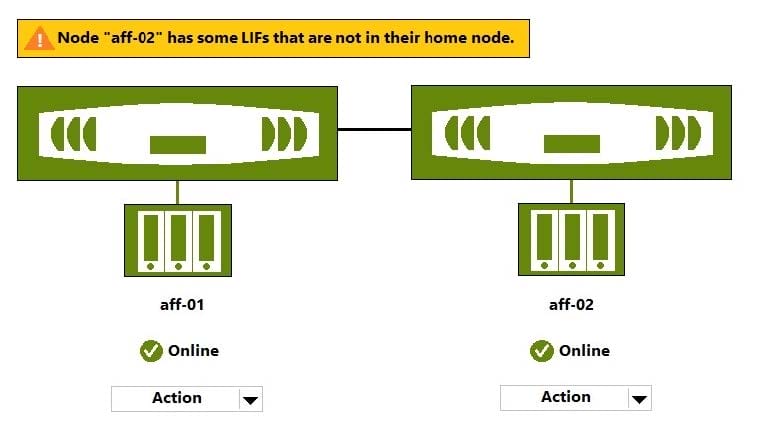 Node "aff-02" has some LIFs that are not in their home node.

aff-01

Online

Action

aff-02

Online

Action